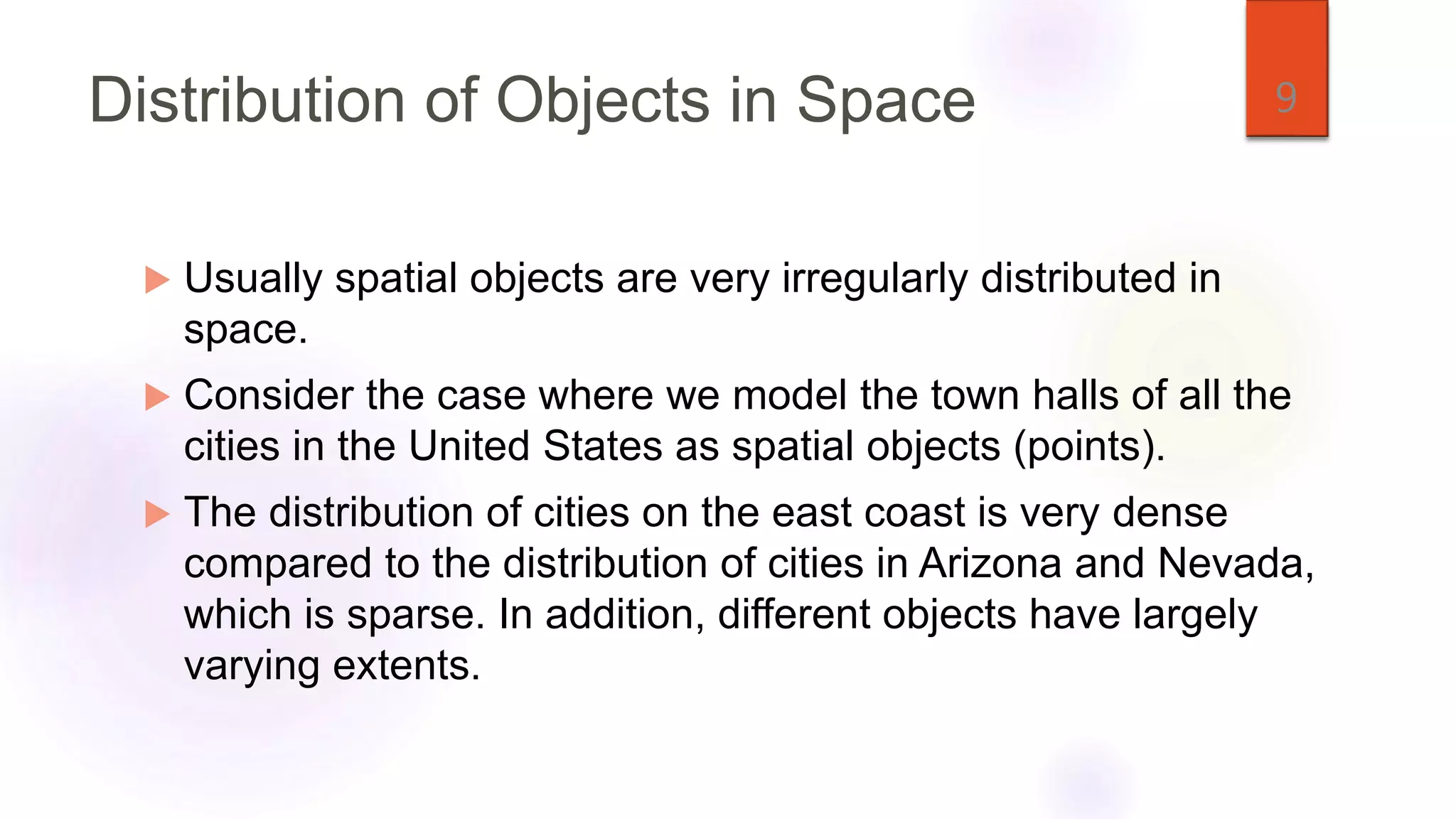 Distribution of Objects in Space

9

Usually spatial objects are very irregularly distributed in space.

Consider the case where we model the town halls of all the cities in the United States as spatial objects (points).

The distribution of cities on the east coast is very dense compared to the distribution of cities in Arizona and Nevada, which is sparse. In addition, different objects have largely varying extents.